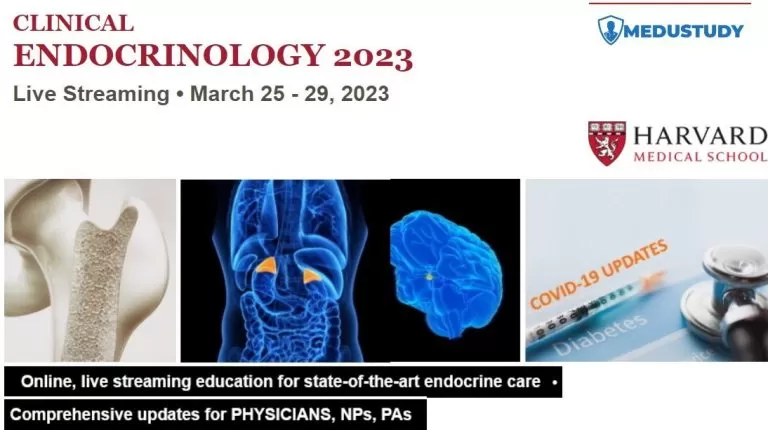 CLINICAL
ENDOCRINOLOGY 2023
Live Streaming • March 25 - 29, 2023

MEDUSTUDY

HARVARD
MEDICAL SCHOOL

COVID-19 UPDATES

Diabetes

Online, live streaming education for state-of-the-art endocrine care •

Comprehensive updates for PHYSICIANS, NPs, PAs